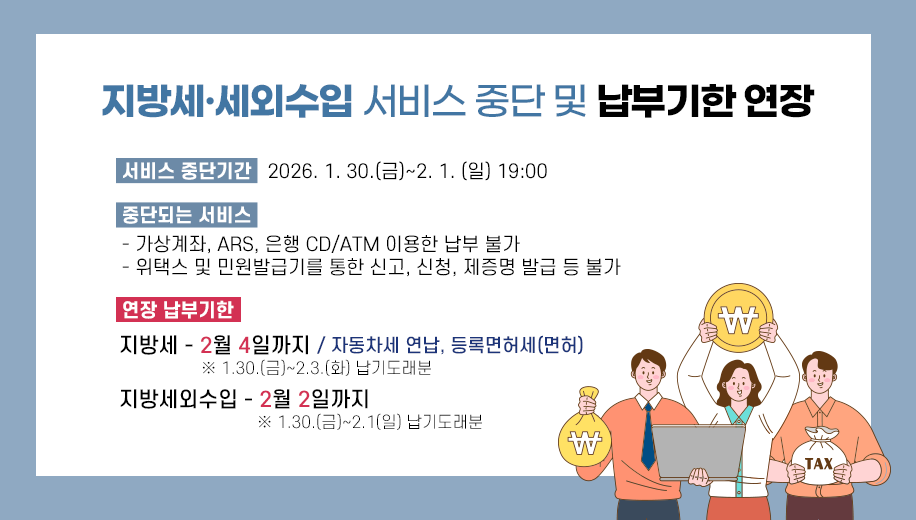 지방세·세외수입 서비스 중단 및 납부기한 연장

서비스 중단기간 2026. 1. 30.(금)~2. 1. (일) 19:00

중단되는 서비스
- 가상계좌, ARS, 은행 CD/ATM 이용한 납부 불가
- 위택스 및 민원발급기를 통한 신고, 신청, 제증명 발급 등 불가

연장 납부기한
지방세 - 2월 4일까지 / 자동차세 연납, 등록면허세(면허)
※ 1.30.(금)~2.3.(화) 납기도래분
지방세외수입 - 2월 2일까지
※ 1.30.(금)~2.1(일) 납기도래분

₩
₩
TAX